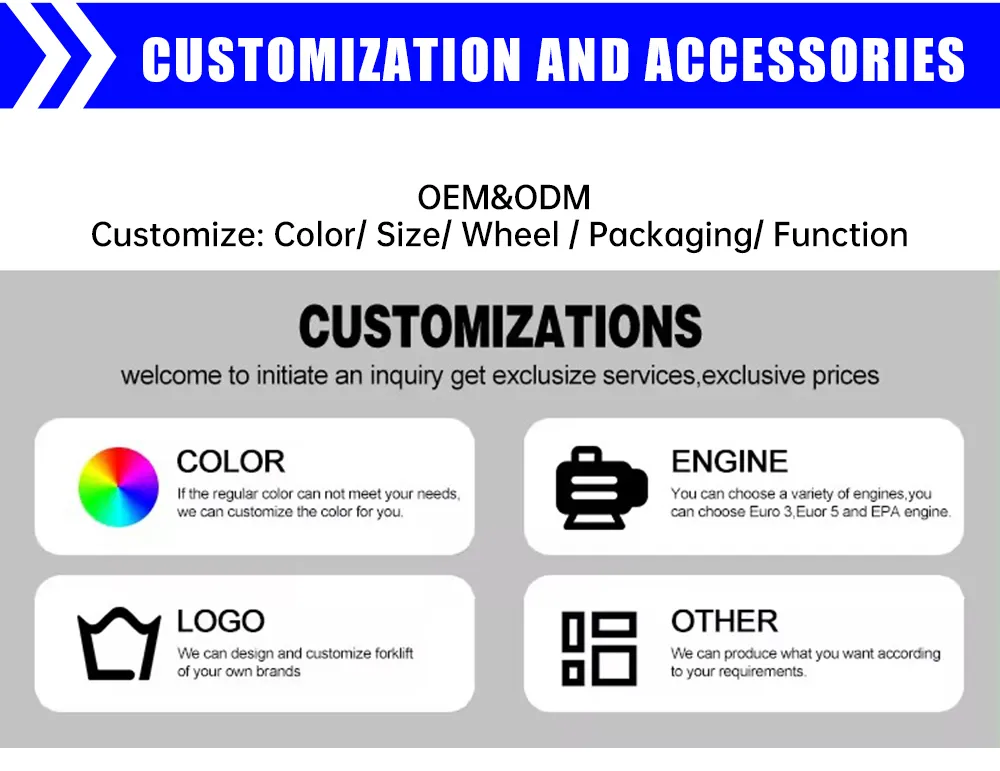 CUSTOMIZATION AND ACCESSORIES

OEM&ODM
Customize: Color/ Size/ Wheel / Packaging/ Function

CUSTOMIZATIONS
welcome to initiate an inquiry get exclusize services,exclusive prices

COLOR
If the regular color can not meet your needs, we can customize the color for you.

ENGINE
You can choose a variety of engines,you can choose Euro 3,Euor 5 and EPA engine.

LOGO
We can design and customize forklift of your own brands

OTHER
We can produce what you want according to your requirements.